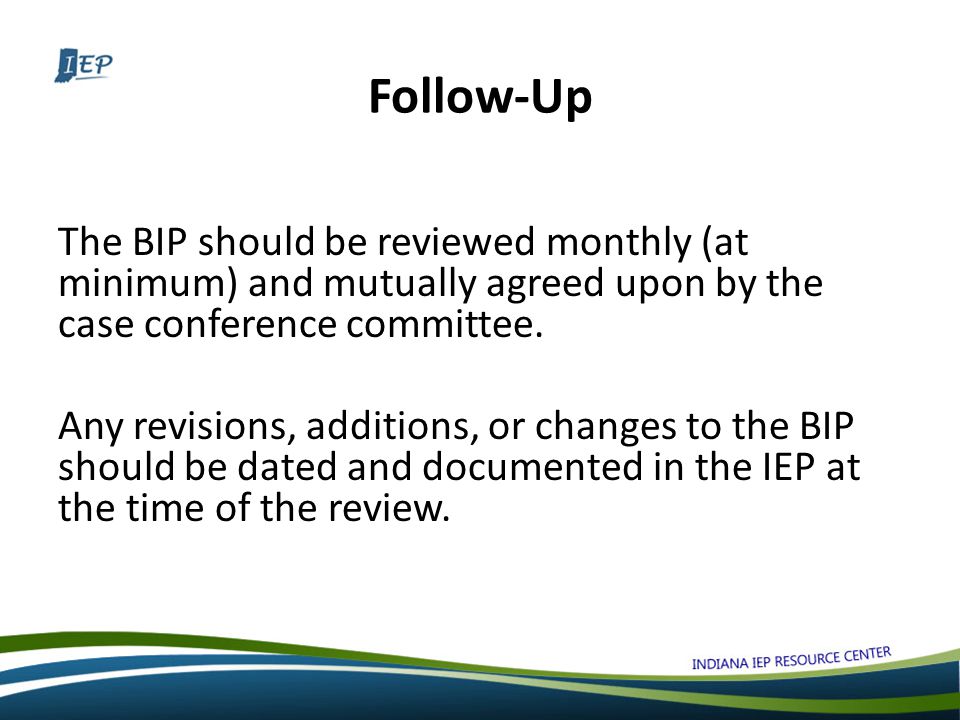 IEP

Follow-Up

The BIP should be reviewed monthly (at minimum) and mutually agreed upon by the case conference committee.

Any revisions, additions, or changes to the BIP should be dated and documented in the IEP at the time of the review.

INDIANA IEP RESOURCE CENTER